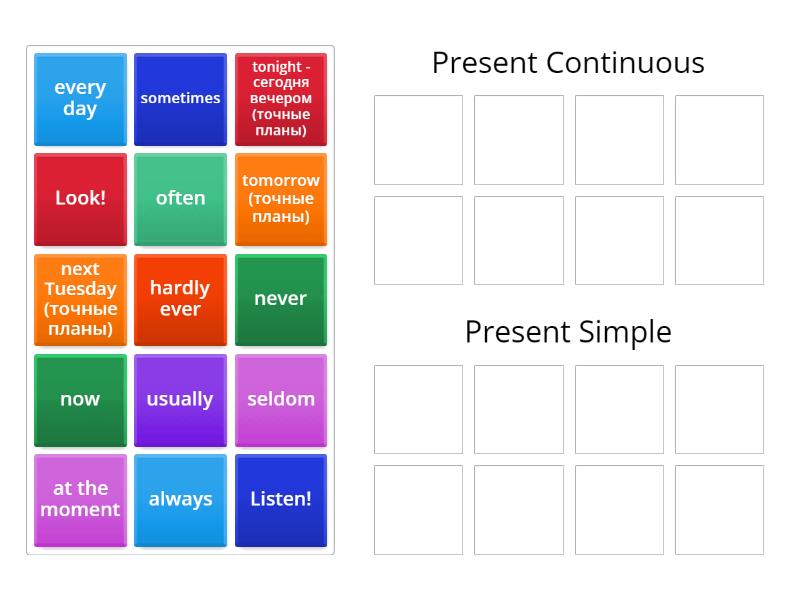 every day

sometimes

tonight - сегодня вечером (точные планы)

Look!

often

tomorrow (точные планы)

next Tuesday (точные планы)

hardly ever

never

now

usually

seldom

at the moment

always

Listen!

Present Continuous

Present Simple